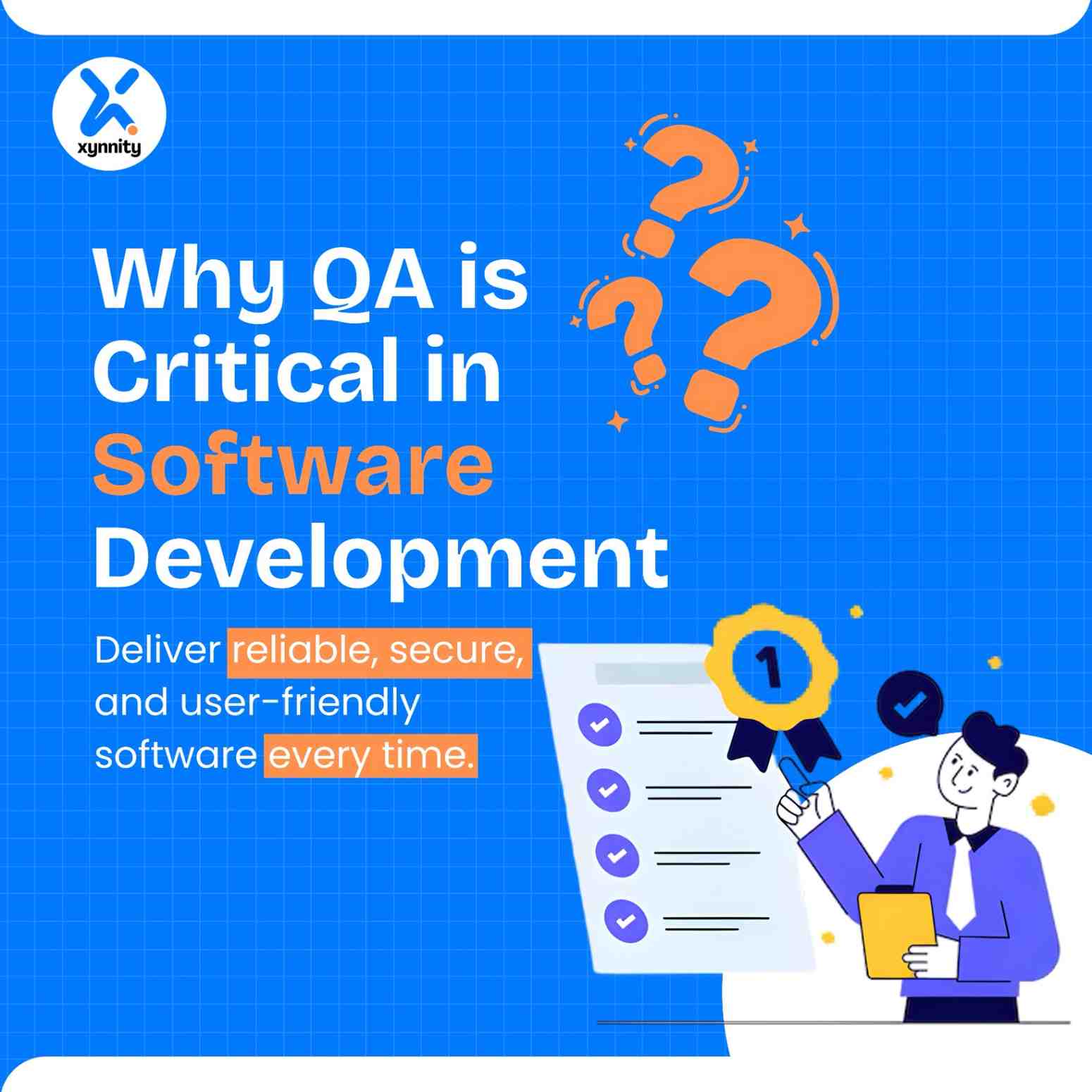 xynnity

Why QA is Critical in Software Development

Deliver reliable, secure, and user-friendly software every time.

1